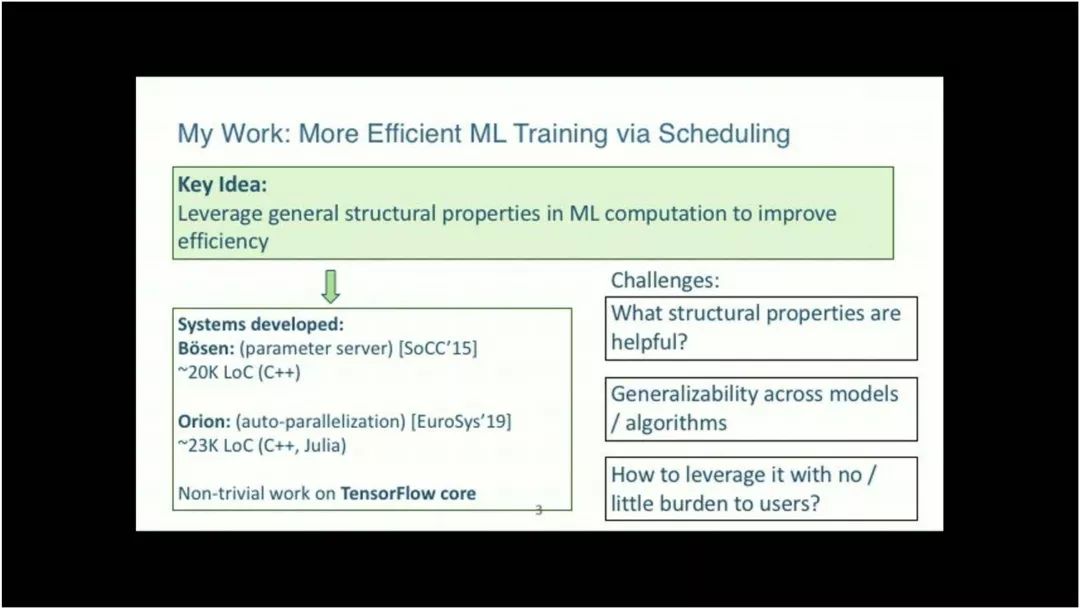 My Work: More Efficient ML Training via Scheduling

Key Idea:
Leverage general structural properties in ML computation to improve efficiency

Systems developed:
Bösen: (parameter server) [SoCC'15]
~20K LoC (C++)

Orion: (auto-parallelization) [EuroSys'19]
~23K LoC (C++, Julia)

Non-trivial work on TensorFlow core

3

Challenges:

What structural properties are helpful?

Generalizability across models / algorithms

How to leverage it with no / little burden to users?